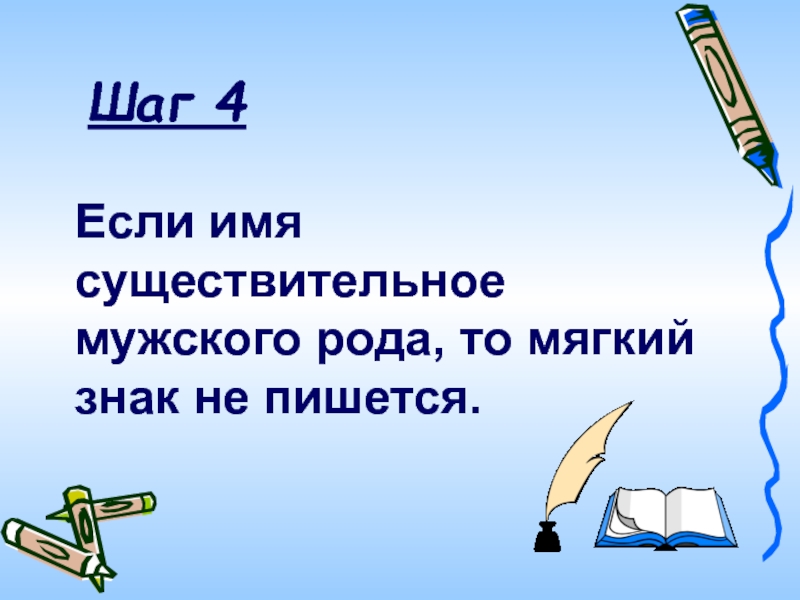 Шаг 4

Если имя существительное мужского рода, то мягкий знак не пишется.